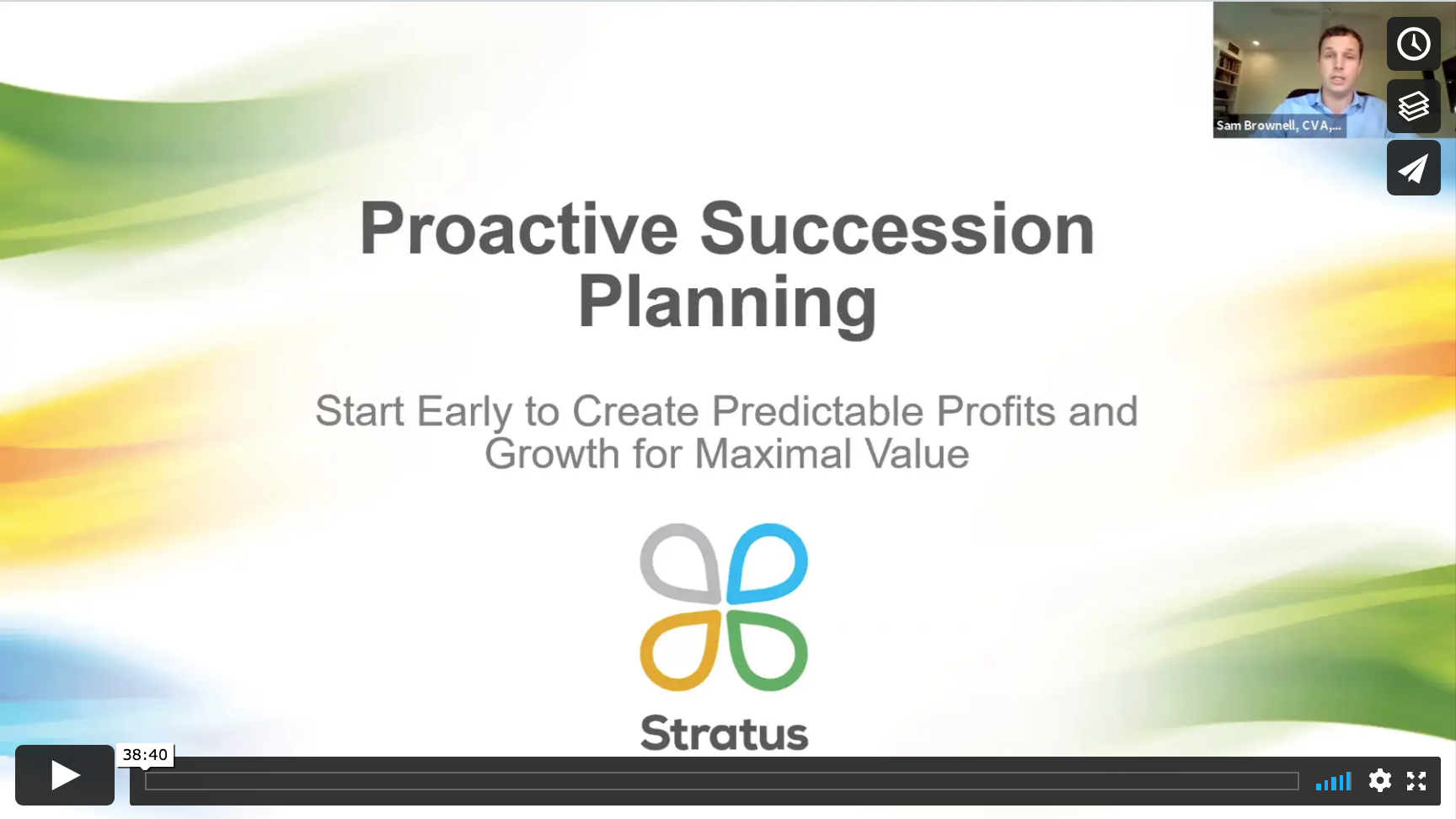 Sam Brownell, CVA,...

Proactive Succession Planning

Start Early to Create Predictable Profits and Growth for Maximal Value

Stratus

38:40